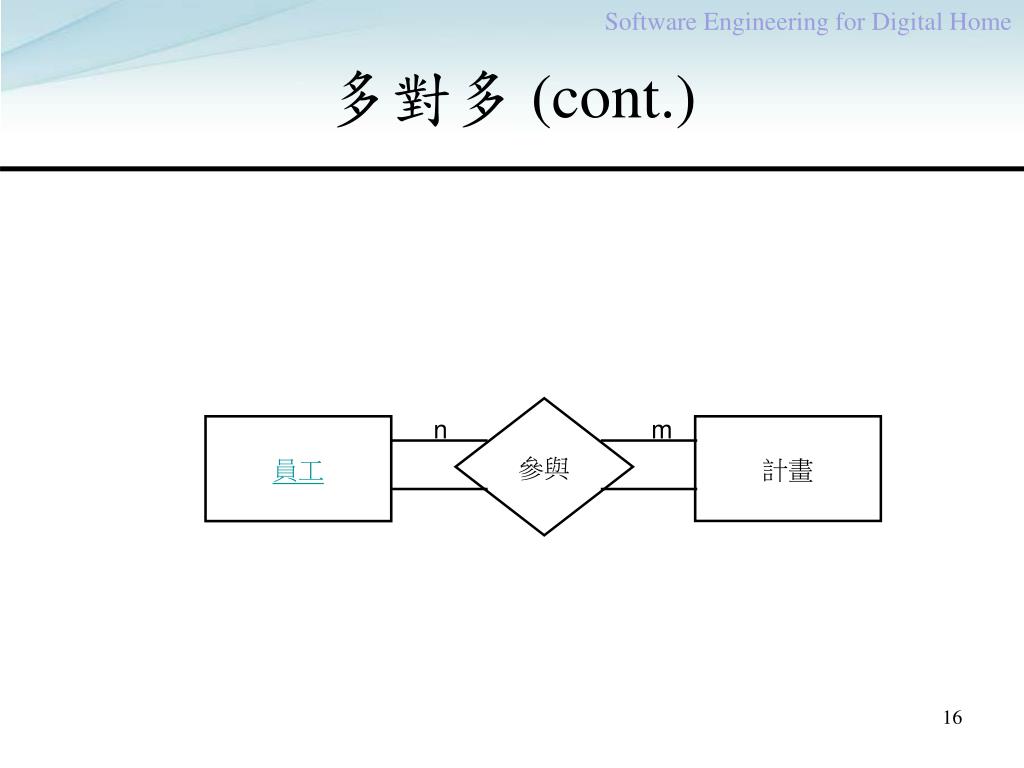 Software Engineering for Digital Home

多對多 (cont.)

員工

n

參與

m

計畫

16